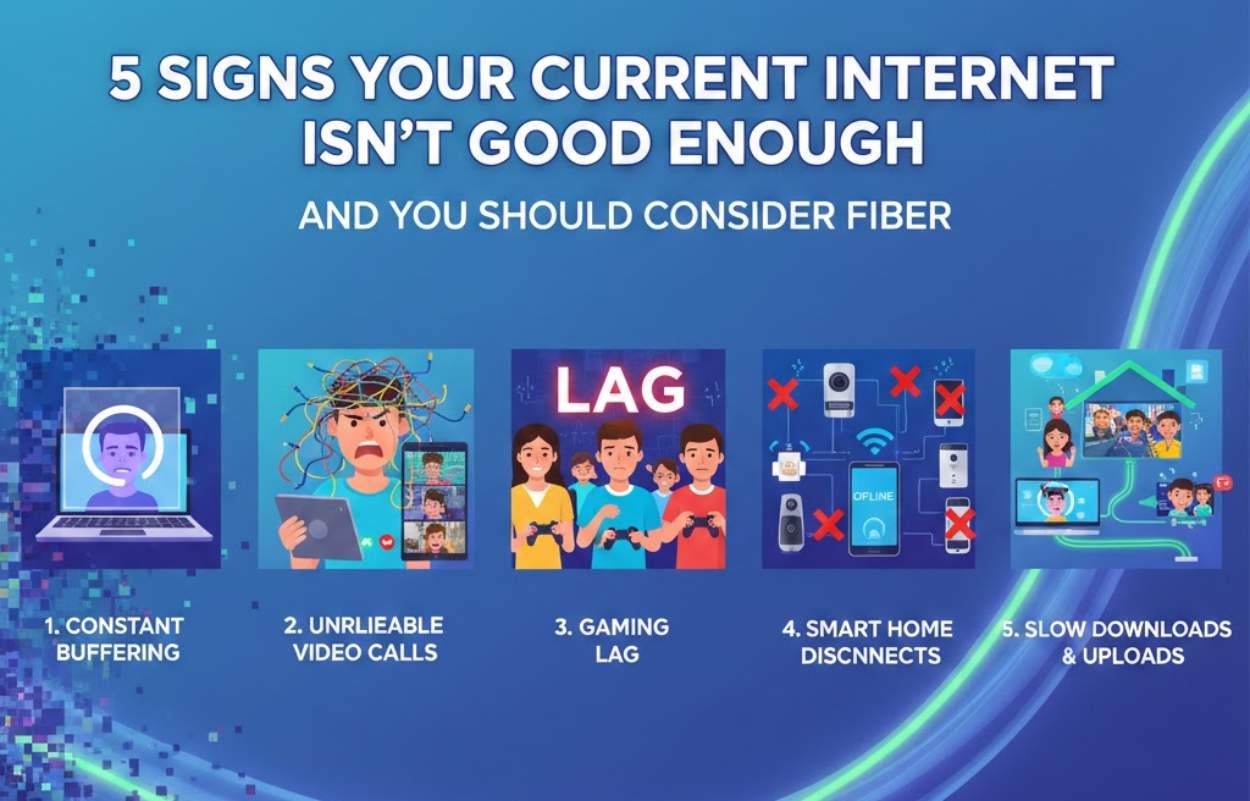 5 SIGNS YOUR CURRENT INTERNET ISN'T GOOD ENOUGH

AND YOU SHOULD CONSIDER FIBER

LAG

OPLINE

1. CONSTANT BUFFERING

2. UNRLIEABLE VIDEO CALLS

3. GAMING LAG

4. SMART HOME DISCNNECTS

5. SLOW DOWNLOADS & UPLOADS